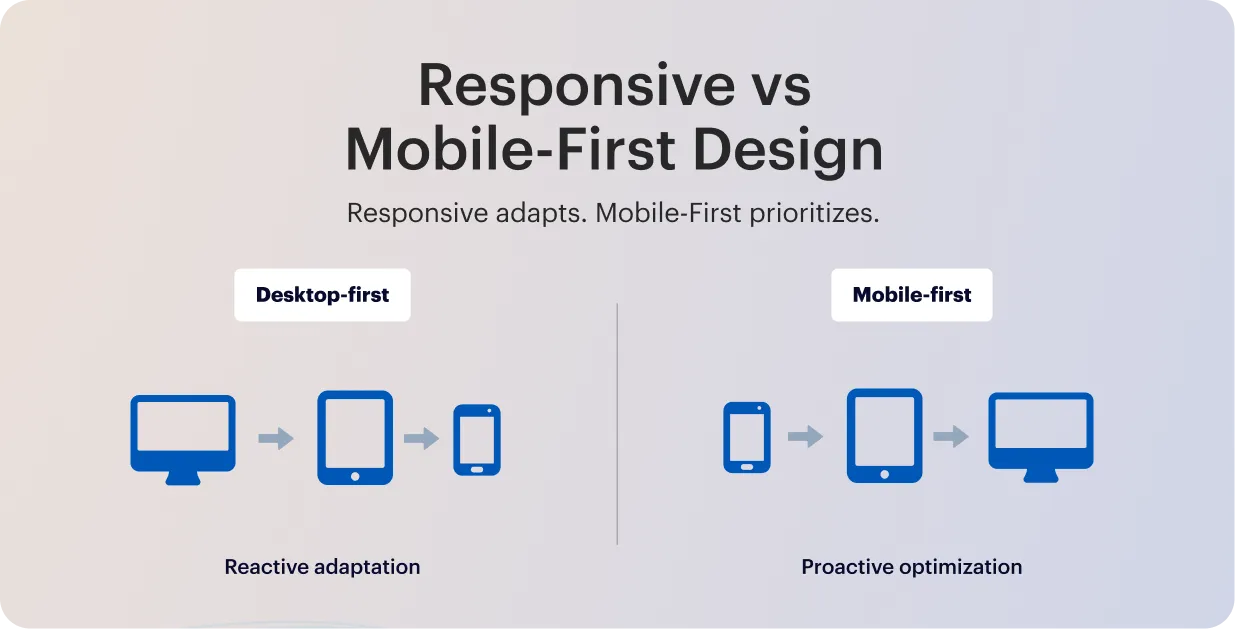 Responsive vs Mobile-First Design

Responsive adapts. Mobile-First prioritizes.

Desktop-first

Reactive adaptation

Mobile-first

Proactive optimization